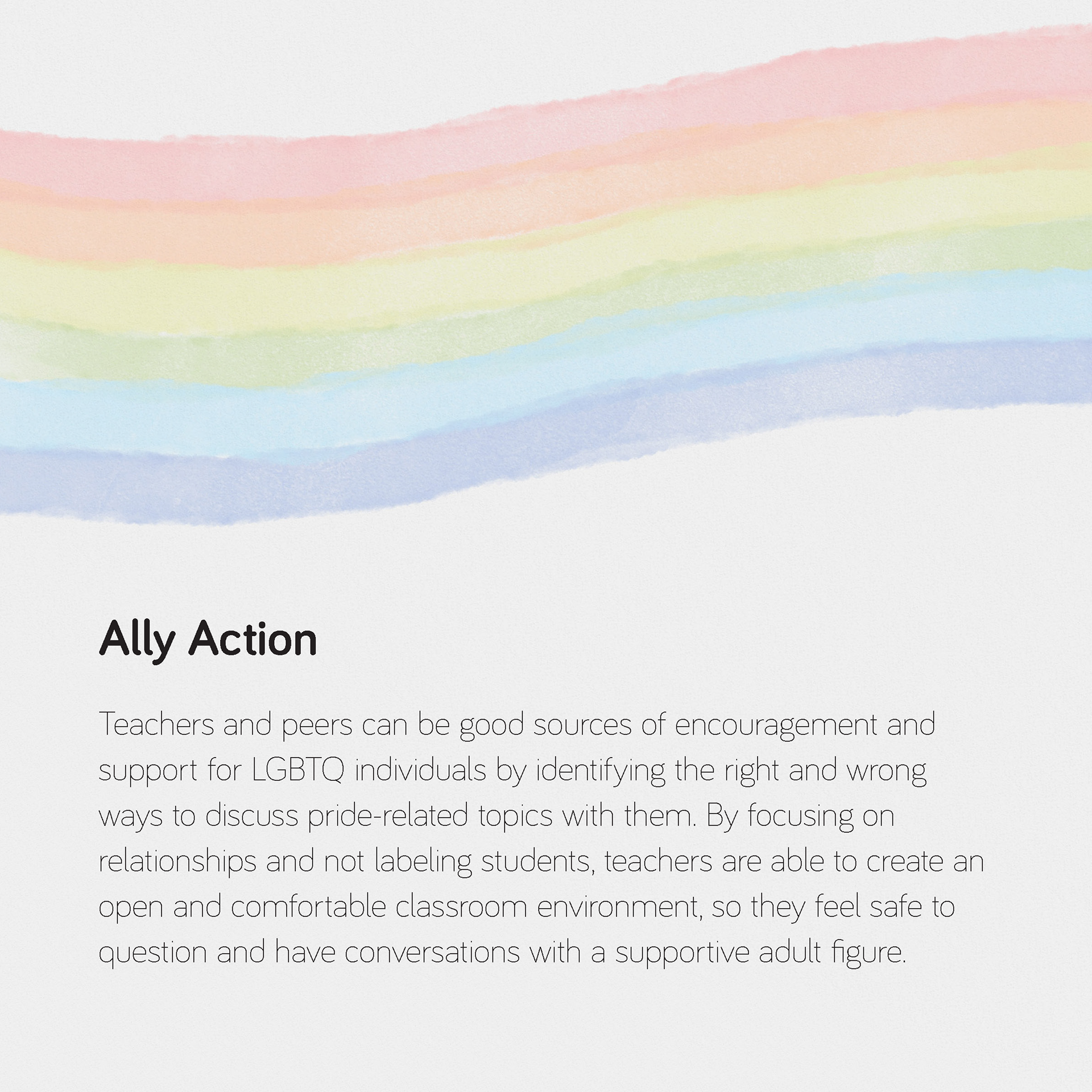 Ally Action

Teachers and peers can be good sources of encouragement and support for LGBTQ individuals by identifying the right and wrong ways to discuss pride-related topics with them. By focusing on relationships and not labeling students, teachers are able to create an open and comfortable classroom environment, so they feel safe to question and have conversations with a supportive adult figure.